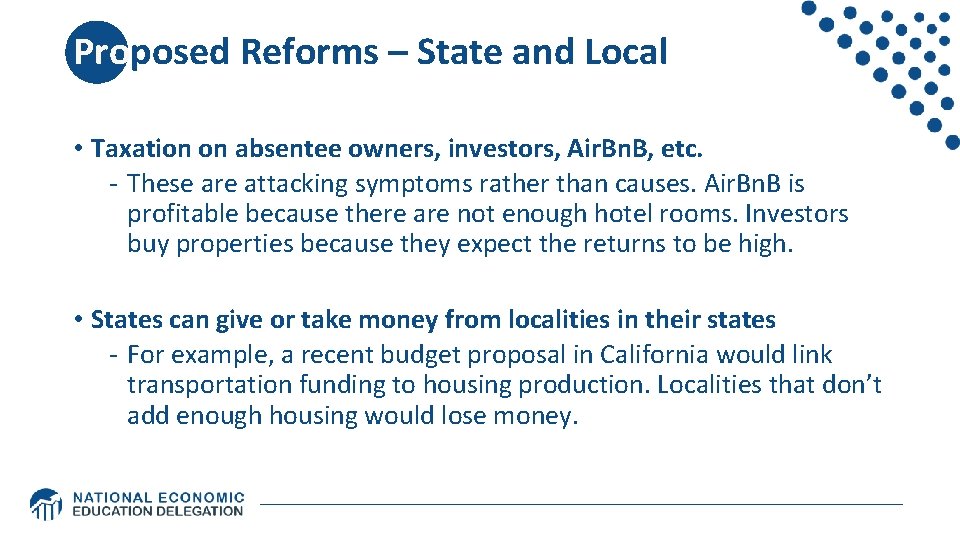 Proposed Reforms – State and Local

• Taxation on absentee owners, investors, AirBnB, etc.
- These are attacking symptoms rather than causes. AirBnB is profitable because there are not enough hotel rooms. Investors buy properties because they expect the returns to be high.

• States can give or take money from localities in their states
- For example, a recent budget proposal in California would link transportation funding to housing production. Localities that don't add enough housing would lose money.

NATIONAL ECONOMIC EDUCATION DELEGATION